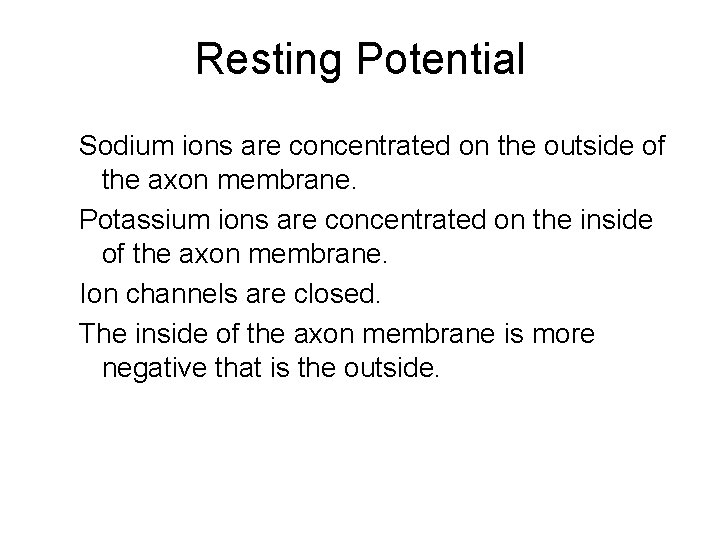 Resting Potential

Sodium ions are concentrated on the outside of the axon membrane.

Potassium ions are concentrated on the inside of the axon membrane.

Ion channels are closed.

The inside of the axon membrane is more negative that is the outside.